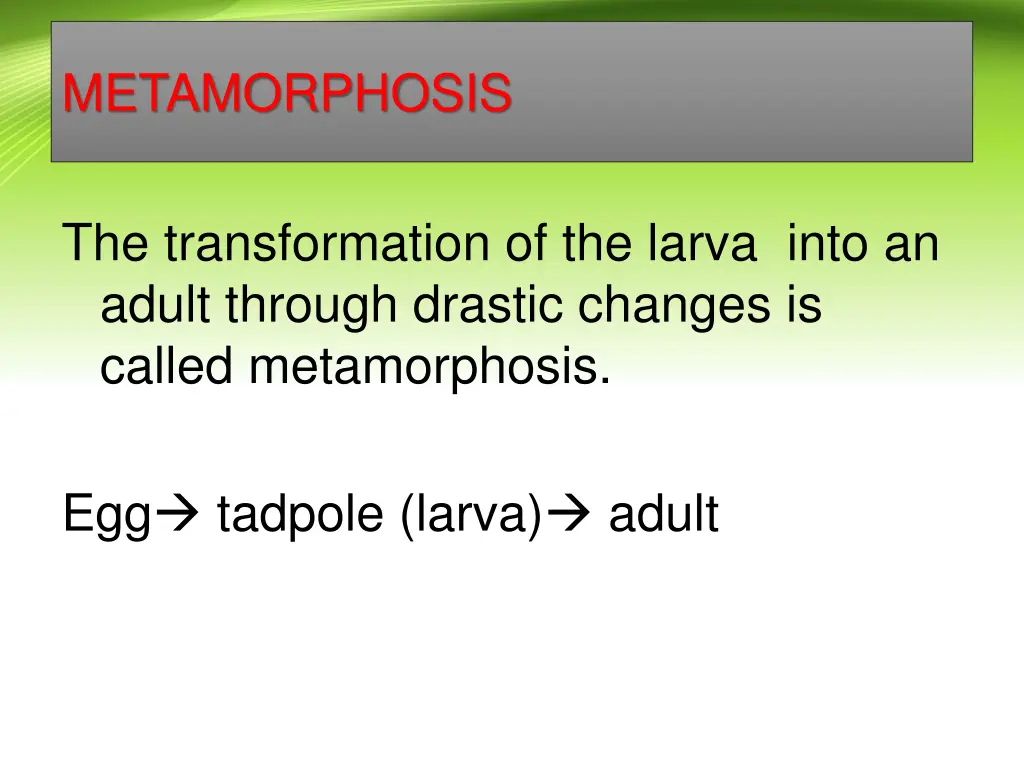 METAMORPHOSIS

The transformation of the larva into an adult through drastic changes is called metamorphosis.

Egg→ tadpole (larva)→ adult